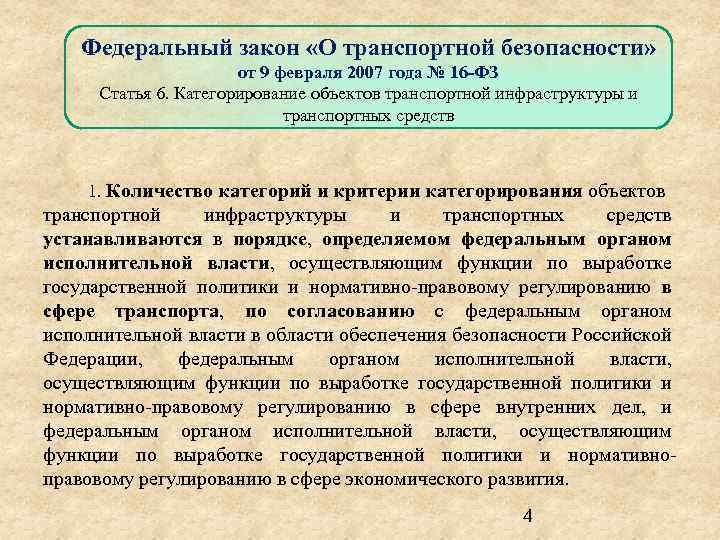 Федеральный закон «О транспортной безопасности»
от 9 февраля 2007 года № 16-ФЗ
Статья 6. Категорирование объектов транспортной инфраструктуры и транспортных средств

1. Количество категорий и критерии категорирования объектов транспортной инфраструктуры и транспортных средств устанавливаются в порядке, определяемом федеральным органом исполнительной власти, осуществляющим функции по выработке государственной политики и нормативно-правовому регулированию в сфере транспорта, по согласованию с федеральным органом исполнительной власти в области обеспечения безопасности Российской Федерации, федеральным органом исполнительной власти, осуществляющим функции по выработке государственной политики и нормативно-правовому регулированию в сфере внутренних дел, и федеральным органом исполнительной власти, осуществляющим функции по выработке государственной политики и нормативно-правовому регулированию в сфере экономического развития.

4